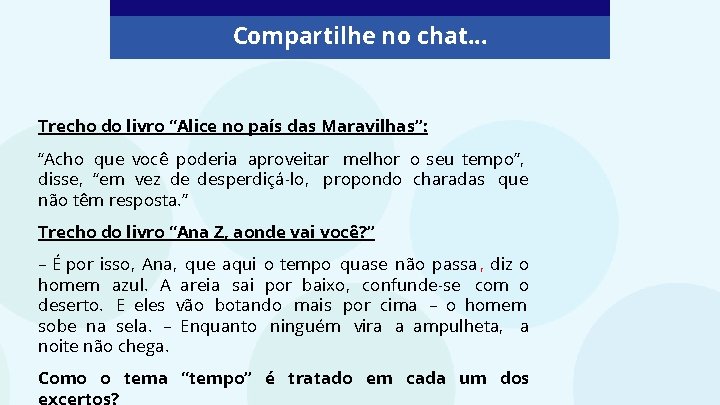 Compartilhe no chat...

Trecho do livro “Alice no país das Maravilhas”:

“Acho que você poderia aproveitar melhor o seu tempo”, disse, “em vez de desperdiçá-lo, propondo charadas que não têm resposta.”

Trecho do livro “Ana Z, aonde vai você?”

– É por isso, Ana, que aqui o tempo quase não passa, diz o homem azul. A areia sai por baixo, confunde-se com o deserto. E eles vão botando mais por cima – o homem sobe na sela. – Enquanto ninguém vira a ampulheta, a noite não chega.

Como o tema “tempo” é tratado em cada um dos excertos?